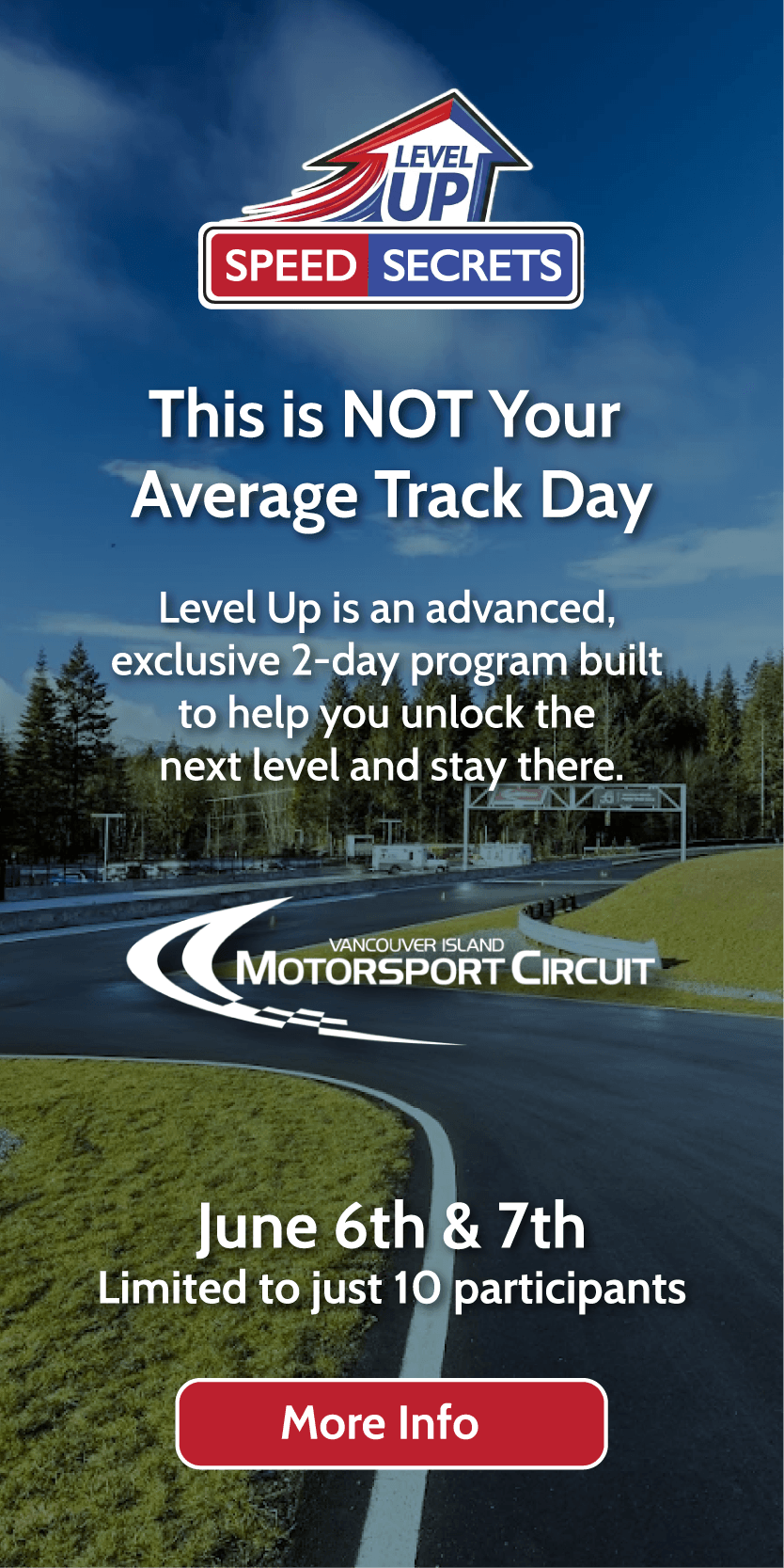 LEVEL UP

SPEED SECRETS

This is NOT Your Average Track Day

Level Up is an advanced, exclusive 2-day program built to help you unlock the next level and stay there.

VANCOUVER ISLAND MOTORSPORT CIRCUIT

June 6th & 7th
Limited to just 10 participants

More Info